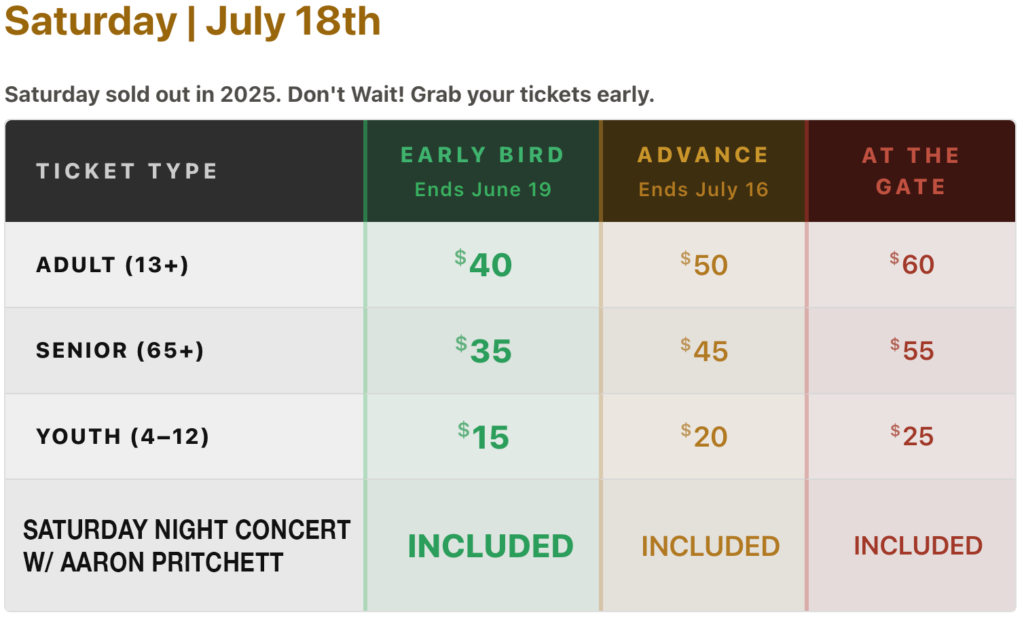 Saturday | July 18th

Saturday sold out in 2025. Don't Wait! Grab your tickets early.

| TICKET TYPE | EARLY BIRD Ends June 19 | ADVANCE Ends July 16 | AT THE GATE |
|---|---|---|---|
| ADULT (13+) | $40 | $50 | $60 |
| SENIOR (65+) | $35 | $45 | $55 |
| YOUTH (4–12) | $15 | $20 | $25 |
| SATURDAY NIGHT CONCERT W/ AARON PRITCHETT | INCLUDED | INCLUDED | INCLUDED |